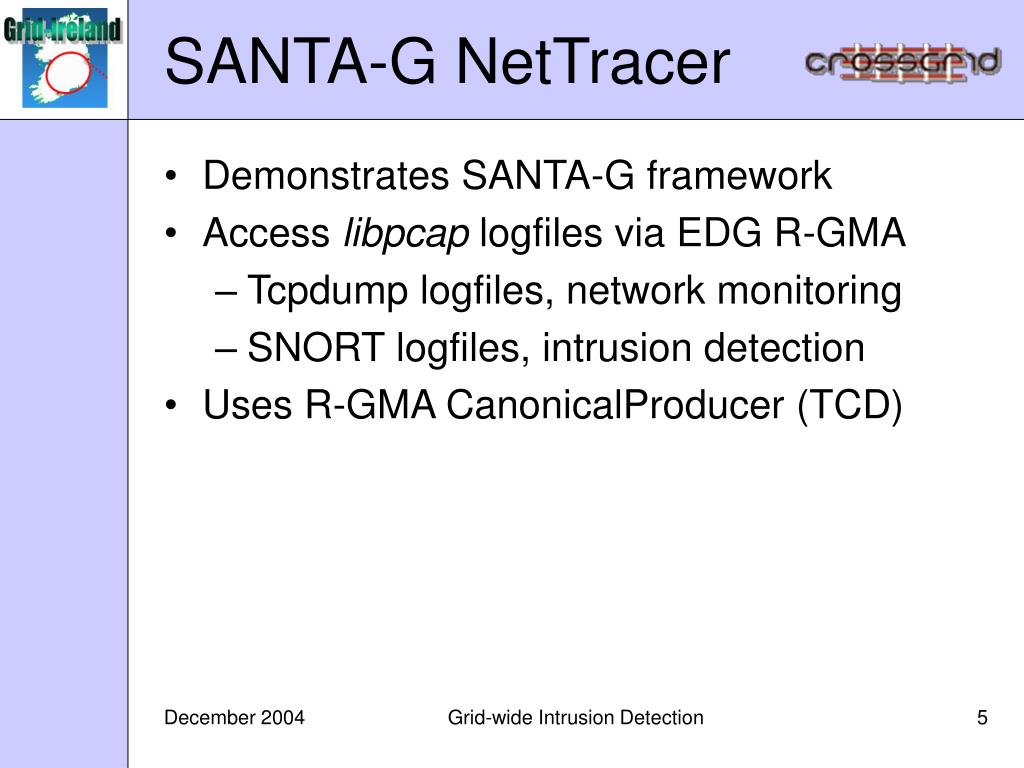 Grid-Ireland

SANTA-G NetTracer

crossgrid

• Demonstrates SANTA-G framework
• Access libpcap logfiles via EDG R-GMA
– Tcpdump logfiles, network monitoring
– SNORT logfiles, intrusion detection
• Uses R-GMA CanonicalProducer (TCD)

December 2004

Grid-wide Intrusion Detection

5